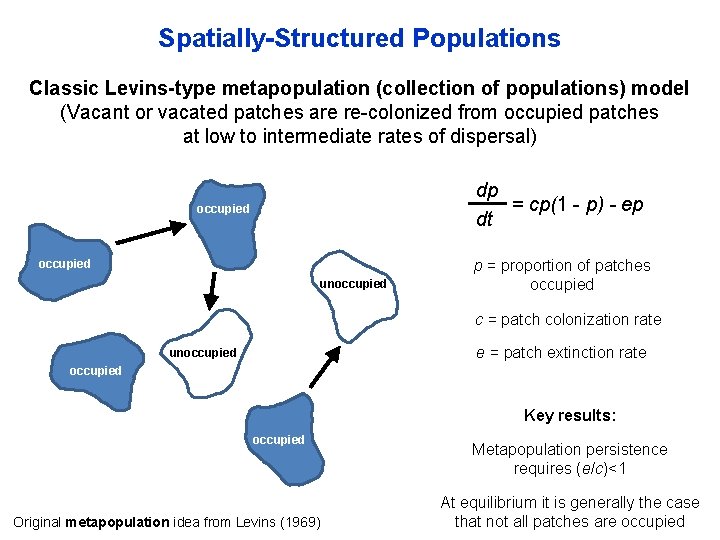 Spatially-Structured Populations

Classic Levins-type metapopulation (collection of populations) model
(Vacant or vacated patches are re-colonized from occupied patches at low to intermediate rates of dispersal)

occupied

occupied

unoccupied

unoccupied

occupied

occupied

$\frac{dp}{dt} = cp(1 - p) - ep$

$p$ = proportion of patches occupied

$c$ = patch colonization rate

$e$ = patch extinction rate

Key results:

Metapopulation persistence requires $(e/c)<1$

At equilibrium it is generally the case that not all patches are occupied

Original metapopulation idea from Levins (1969)